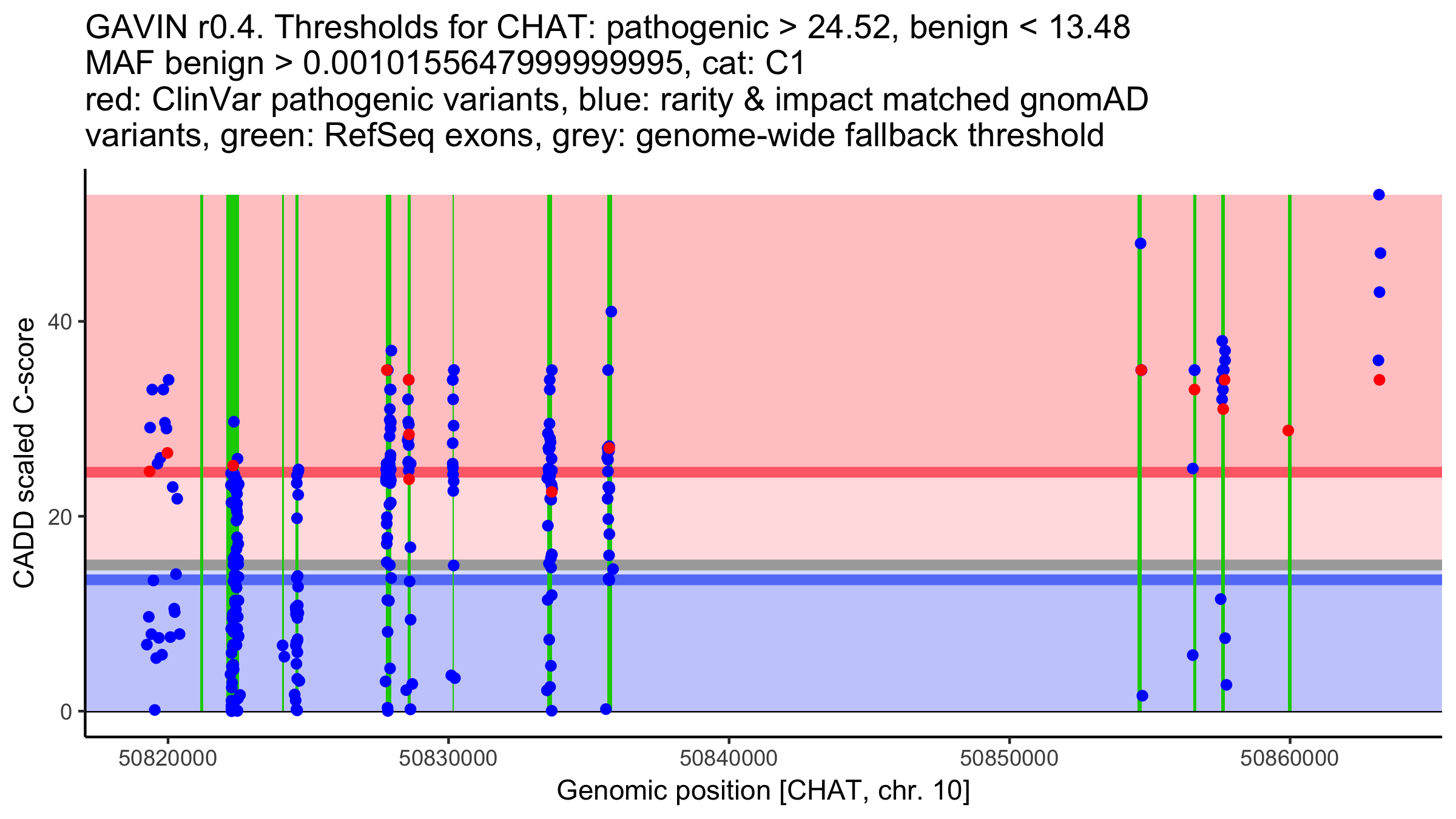 GAVIN r0.4. Thresholds for CHAT: pathogenic > 24.52, benign < 13.48
MAF benign > 0.00101556479999995, cat: C1
red: ClinVar pathogenic variants, blue: rarity & impact matched gnomAD variants, green: RefSeq exons, grey: genome-wide fallback threshold

CADD scaled C-score

40
20
0

50820000
50830000
50840000
50850000
50860000

Genomic position [CHAT, chr. 10]